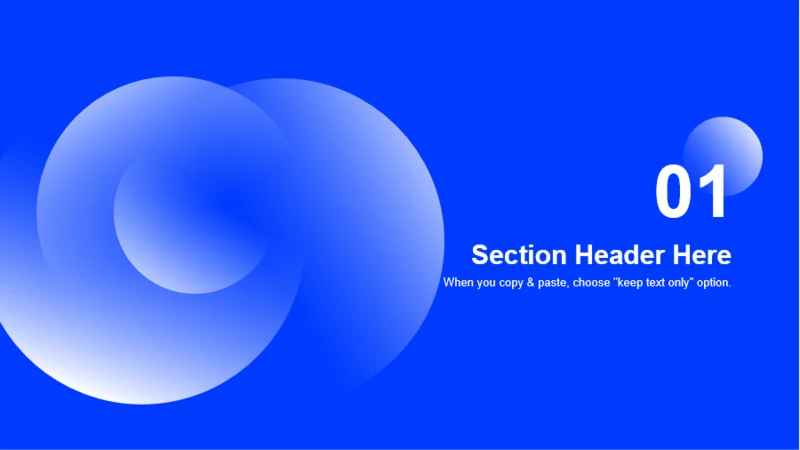 01

Section Header Here

When you copy & paste, choose "keep text only" option.